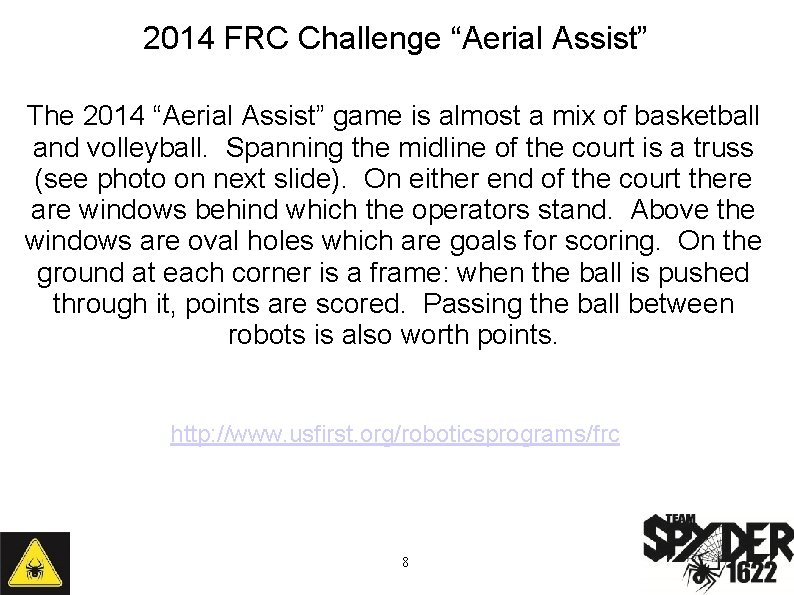 2014 FRC Challenge “Aerial Assist”

The 2014 “Aerial Assist” game is almost a mix of basketball and volleyball. Spanning the midline of the court is a truss (see photo on next slide). On either end of the court there are windows behind which the operators stand. Above the windows are oval holes which are goals for scoring. On the ground at each corner is a frame: when the ball is pushed through it, points are scored. Passing the ball between robots is also worth points.

http://www.usfirst.org/roboticsprograms/frc

8

TEAM SPYDER 1622